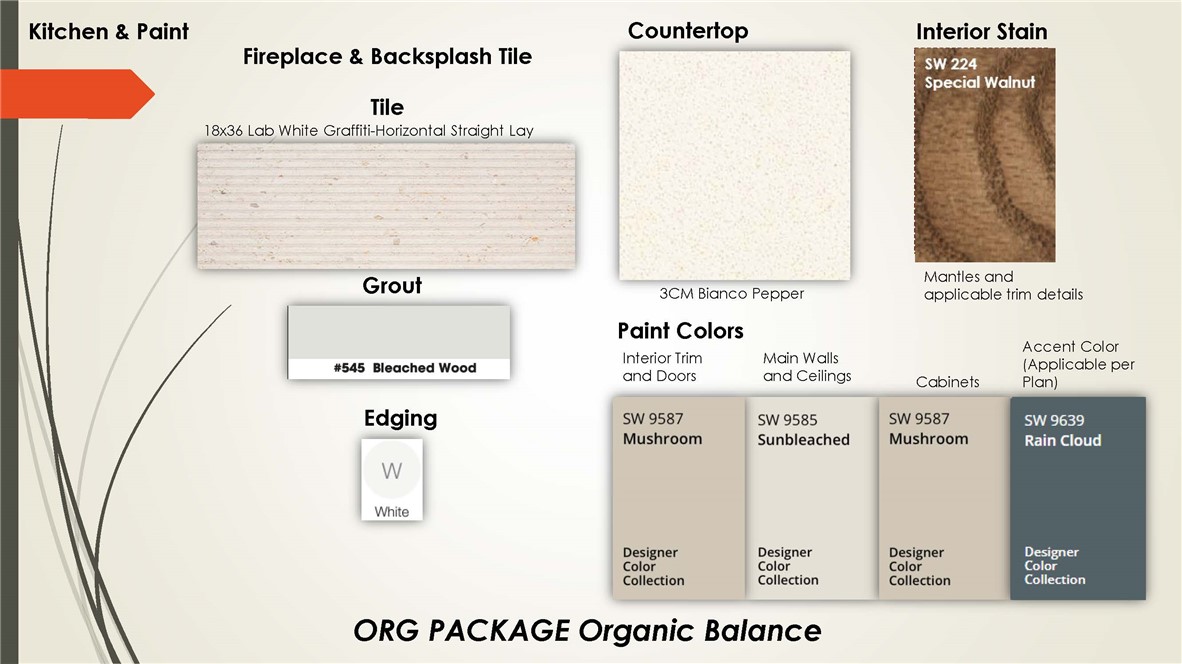 Kitchen & Paint

Fireplace & Backsplash Tile

Tile
18x36 Lab White Graffiti-Horizontal Straight Lay

Grout
#545 Bleached Wood

Edging
W
White

Countertop
3CM Bianco Pepper

Interior Stain
SW 224
Special Walnut
Mantles and applicable trim details

Paint Colors

Interior Trim and Doors
SW 9587
Mushroom
Designer Color Collection

Main Walls and Ceilings
SW 9585
Sunbleached
Designer Color Collection

Cabinets
SW 9587
Mushroom
Designer Color Collection

Accent Color (Applicable per Plan)
SW 9639
Rain Cloud
Designer Color Collection

ORG PACKAGE Organic Balance